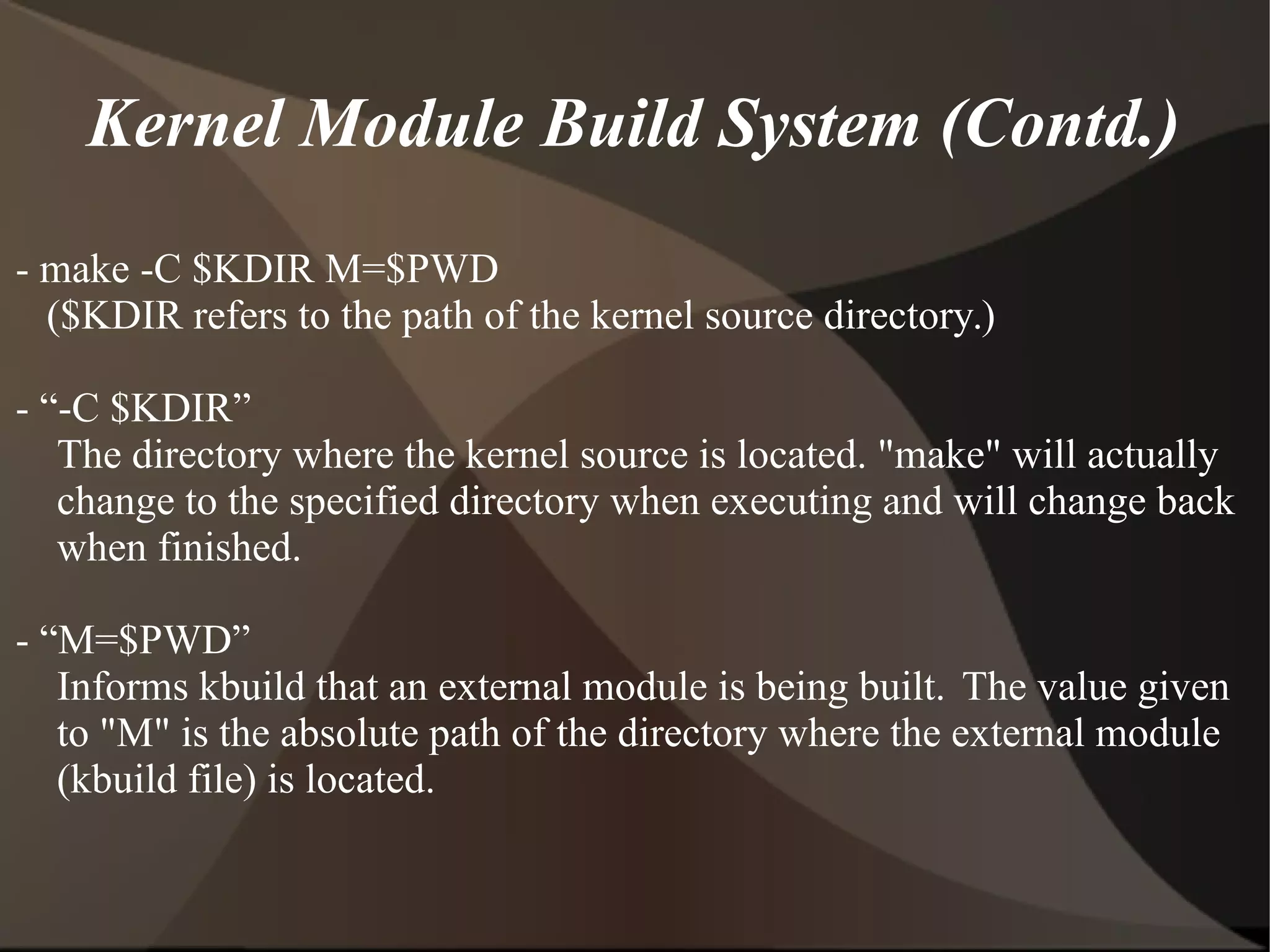 Kernel Module Build System (Contd.)

- make -C \$KDIR M=\$PWD
(\$KDIR refers to the path of the kernel source directory.)

- “-C \$KDIR”
The directory where the kernel source is located. "make" will actually change to the specified directory when executing and will change back when finished.

- “M=\$PWD”
Informs kbuild that an external module is being built. The value given to "M" is the absolute path of the directory where the external module (kbuild file) is located.